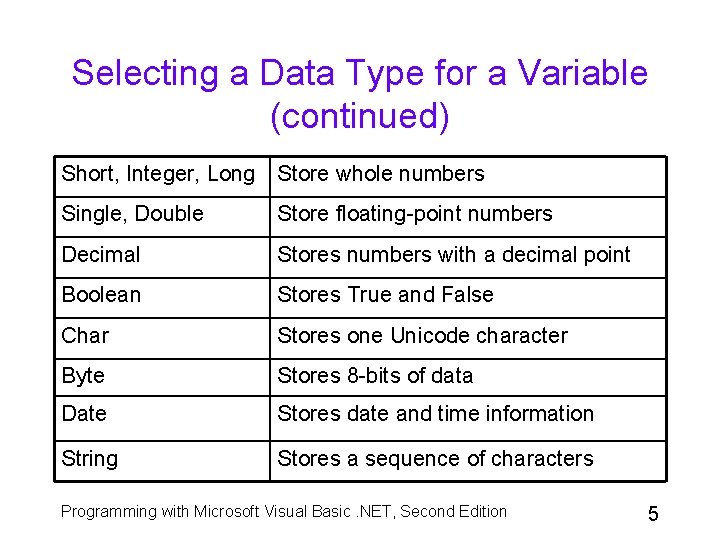 Selecting a Data Type for a Variable (continued)

| Short, Integer, Long | Store whole numbers |
|---|---|
| Single, Double | Store floating-point numbers |
| Decimal | Stores numbers with a decimal point |
| Boolean | Stores True and False |
| Char | Stores one Unicode character |
| Byte | Stores 8-bits of data |
| Date | Stores date and time information |
| String | Stores a sequence of characters |

Programming with Microsoft Visual Basic .NET, Second Edition

5